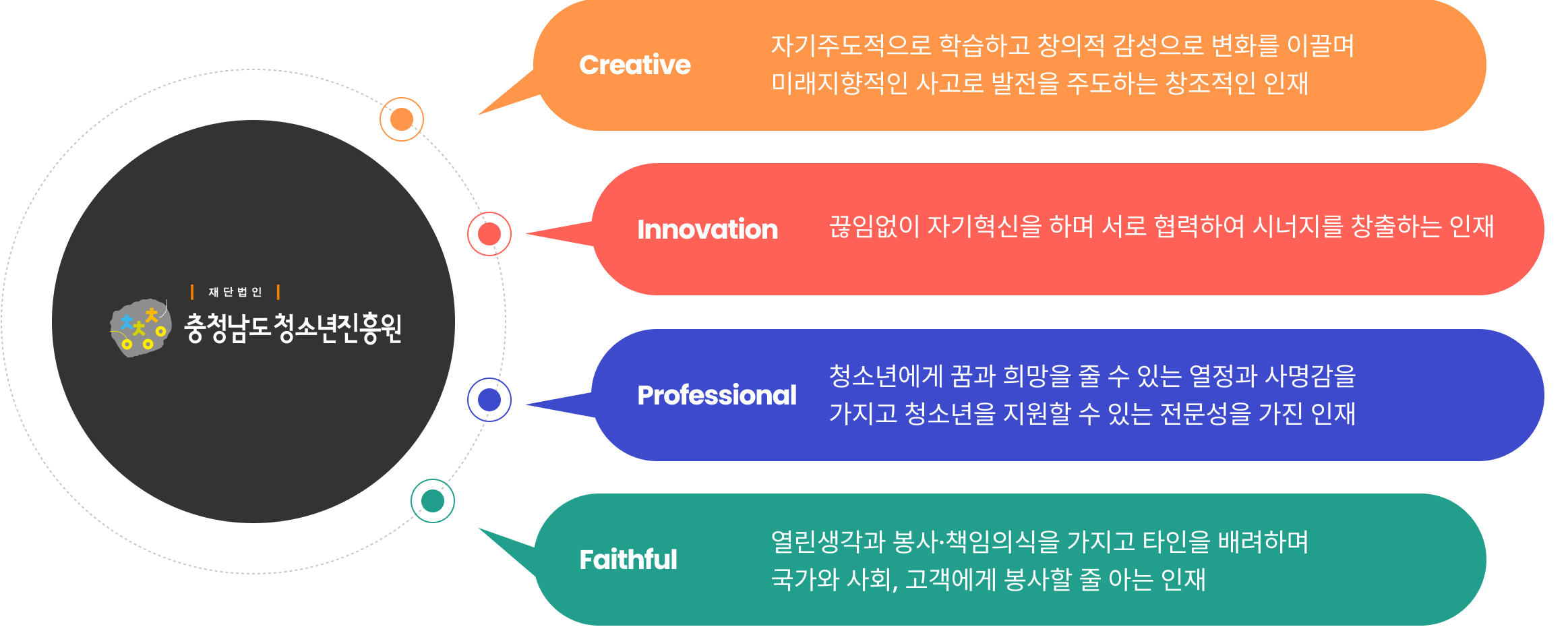 재단법인
충청남도청소년진흥원

Creative
자기주도적으로 학습하고 창의적 감성으로 변화를 이끌며 미래지향적인 사고로 발전을 주도하는 창조적인 인재

Innovation
끊임없이 자기혁신을 하며 서로 협력하여 시너지를 창출하는 인재

Professional
청소년에게 꿈과 희망을 줄 수 있는 열정과 사명감을 가지고 청소년을 지원할 수 있는 전문성을 가진 인재

Faithful
열린생각과 봉사·책임의식을 가지고 타인을 배려하며 국가와 사회, 고객에게 봉사할 줄 아는 인재